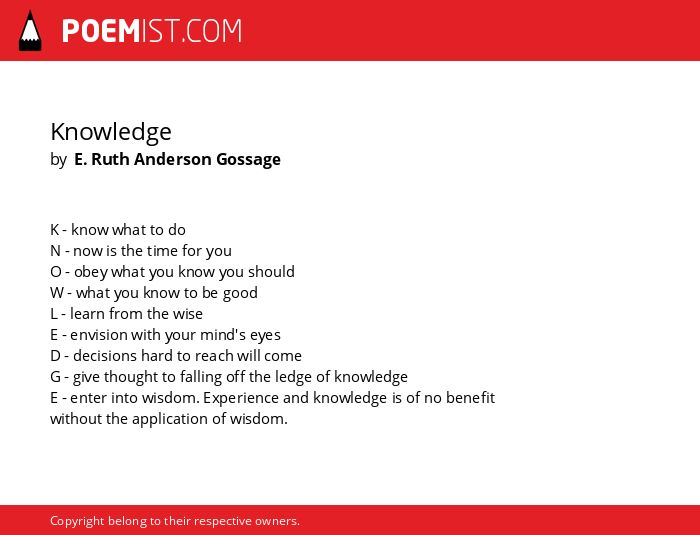 POEMIST.COM

Knowledge
by E. Ruth Anderson Gossage

K - know what to do
N - now is the time for you
O - obey what you know you should
W - what you know to be good
L - learn from the wise
E - envision with your mind's eyes
D - decisions hard to reach will come
G - give thought to falling off the ledge of knowledge
E - enter into wisdom. Experience and knowledge is of no benefit without the application of wisdom.

Copyright belong to their respective owners.